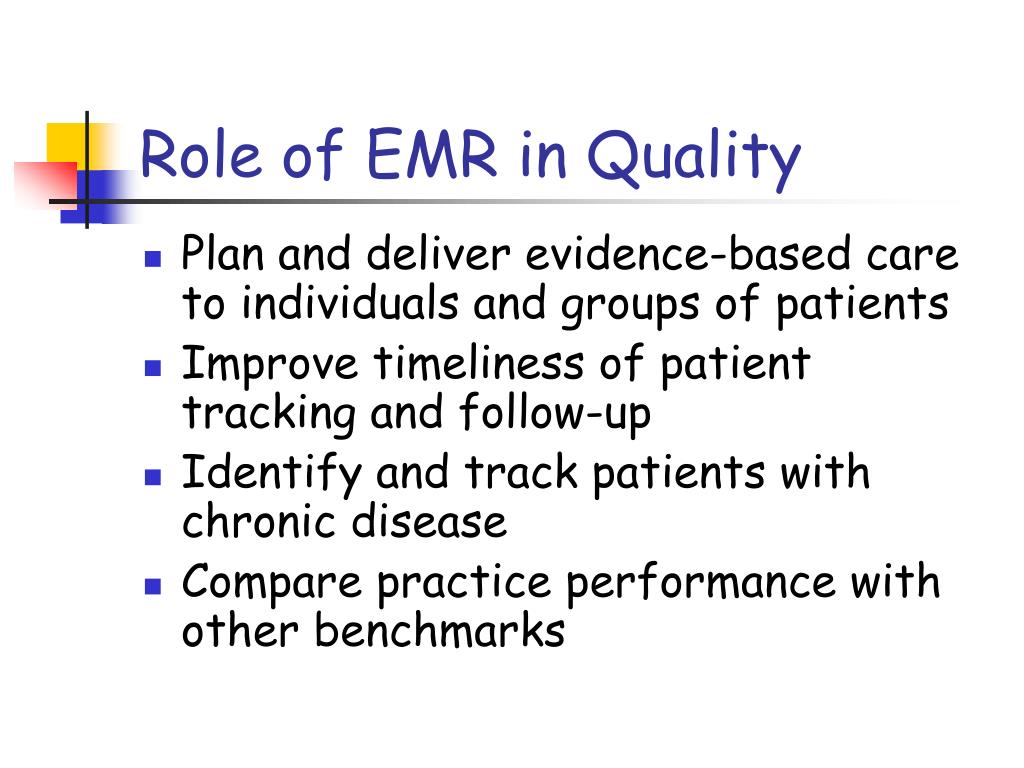 Role of EMR in Quality

- Plan and deliver evidence-based care to individuals and groups of patients
- Improve timeliness of patient tracking and follow-up
- Identify and track patients with chronic disease
- Compare practice performance with other benchmarks